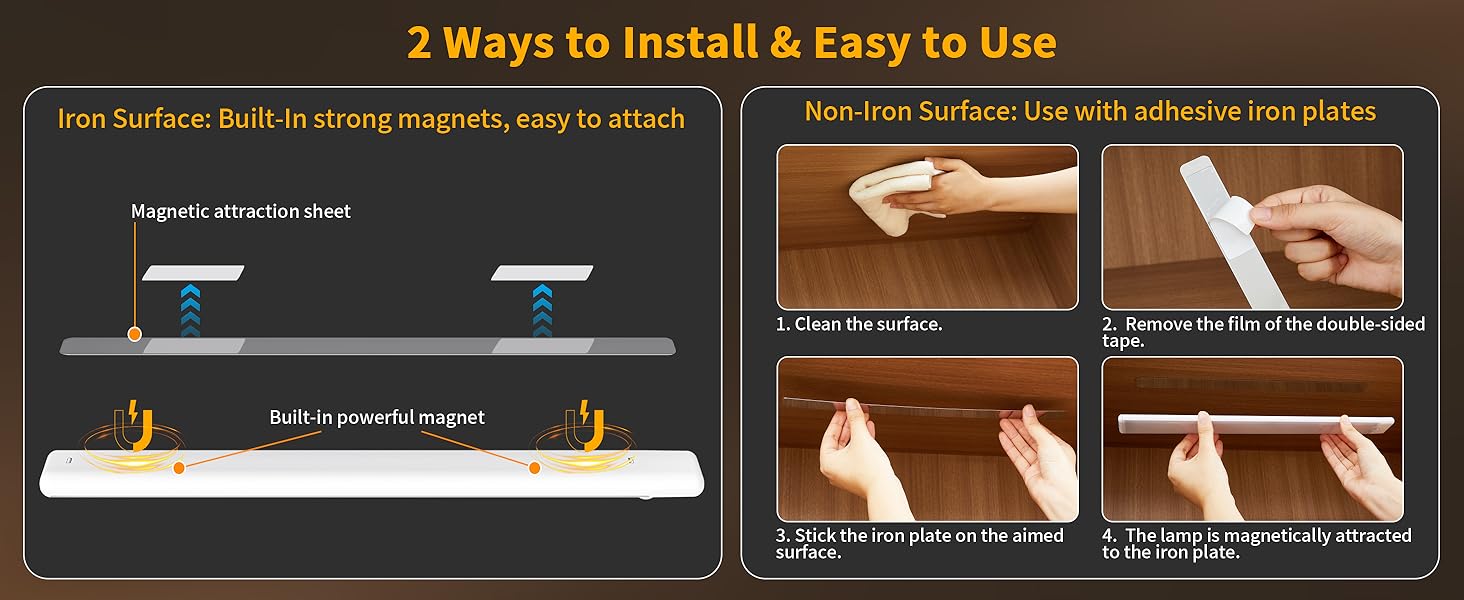 2 Ways to Install & Easy to Use

Iron Surface: Built-In strong magnets, easy to attach

Magnetic attraction sheet

Built-in powerful magnet

Non-Iron Surface: Use with adhesive iron plates

1. Clean the surface.

2. Remove the film of the double-sided tape.

3. Stick the iron plate on the aimed surface.

4. The lamp is magnetically attracted to the iron plate.